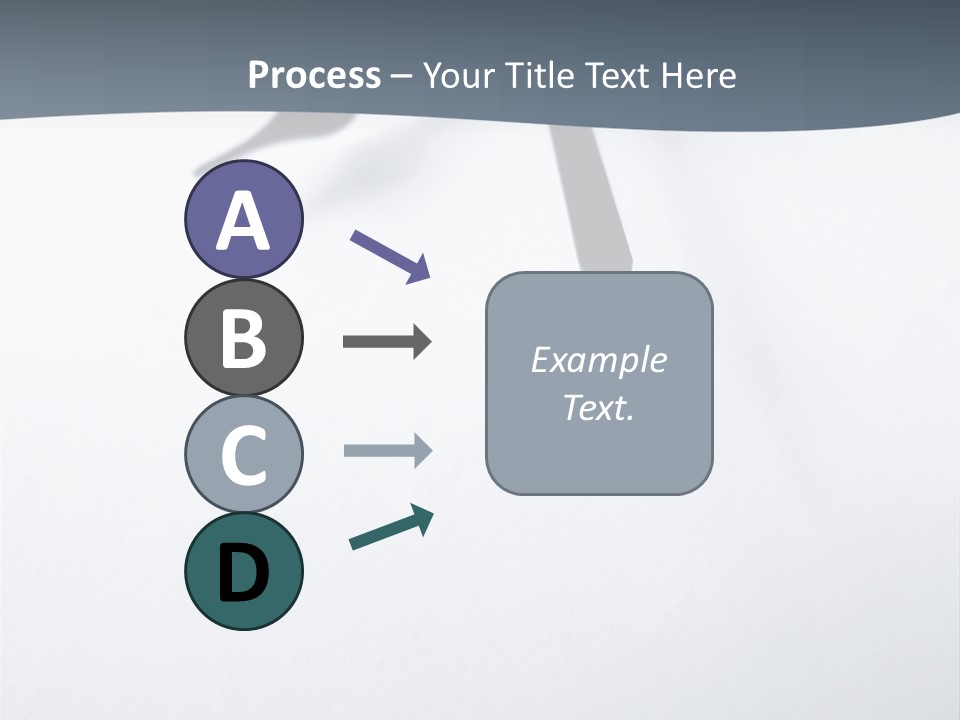 Process – Your Title Text Here

A

B

C

D

Example Text.